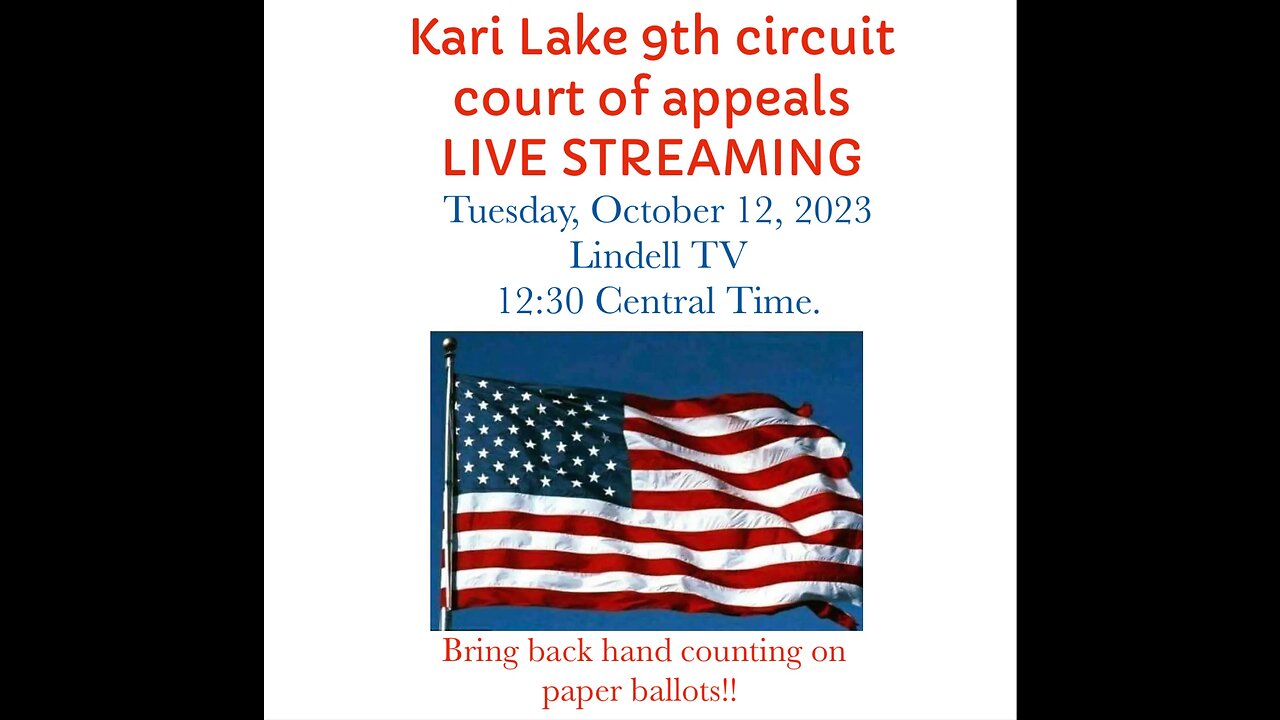 Kari Lake 9th circuit court of appeals
LIVE STREAMING
Tuesday, October 12, 2023
Lindell TV
12:30 Central Time.

Bring back hand counting on paper ballots!!